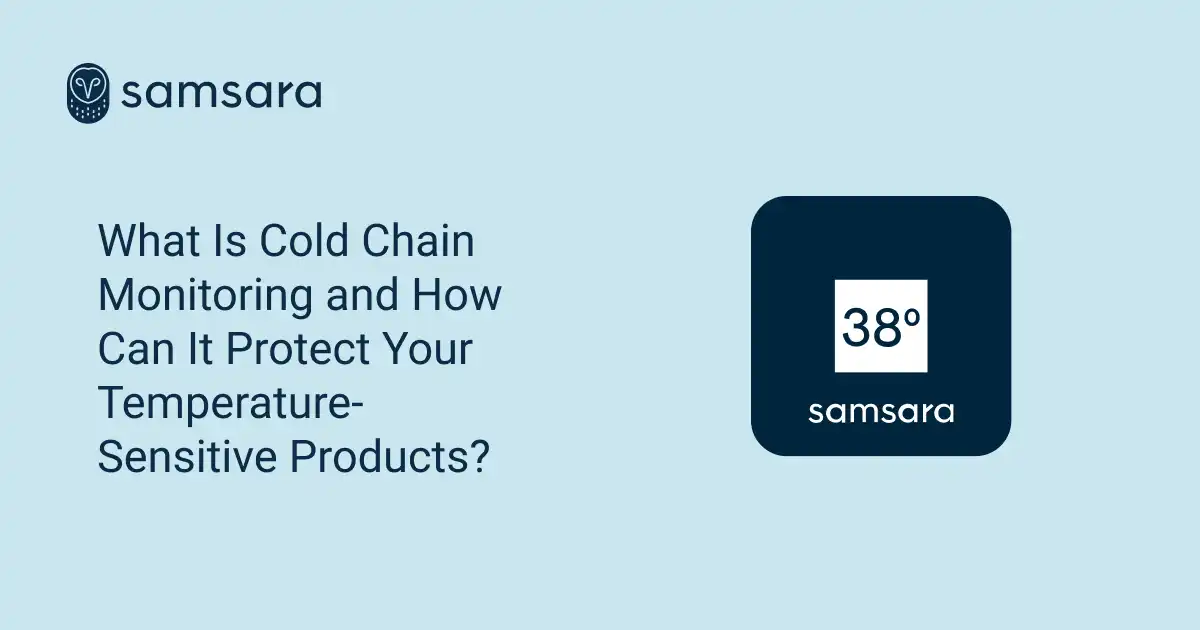 samsara

What Is Cold Chain Monitoring and How Can It Protect Your Temperature-Sensitive Products?

38º

samsara